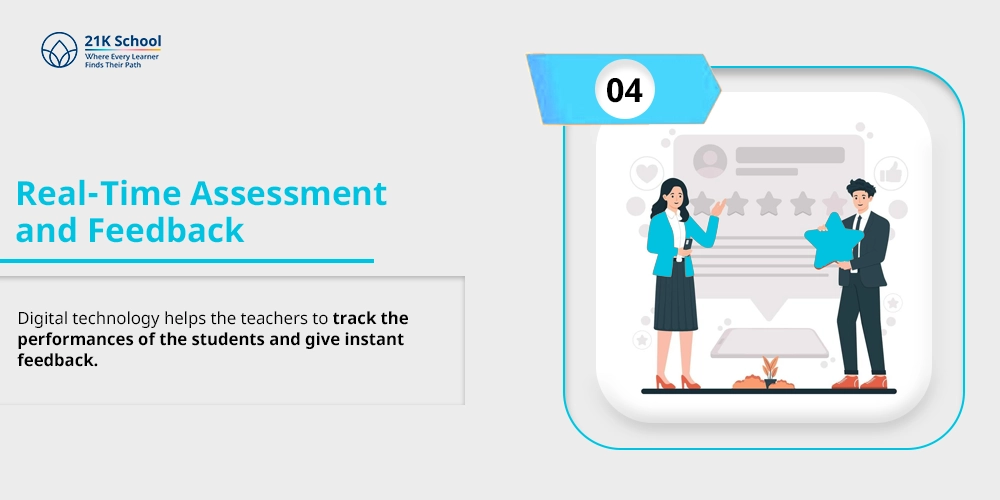 21K School
Where Every Learner
Finds Their Path

04

Real-Time Assessment and Feedback

Digital technology helps the teachers to track the performances of the students and give instant feedback.